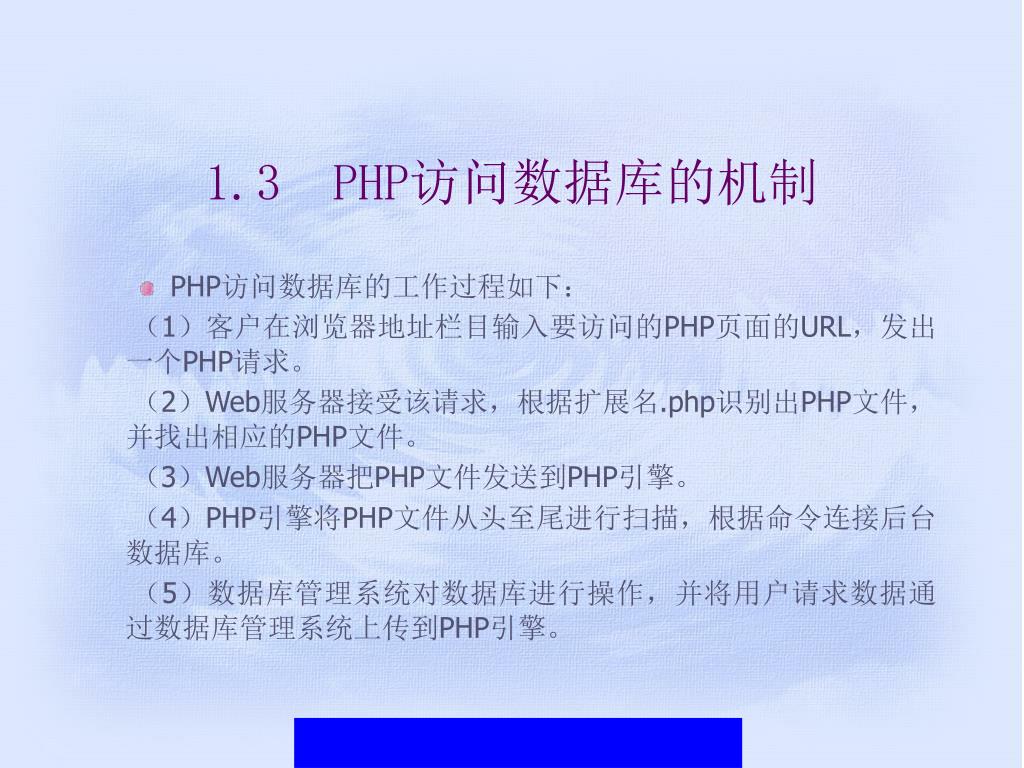 1.3　PHP访问数据库的机制

PHP访问数据库的工作过程如下：

（1）客户在浏览器地址栏目输入要访问的PHP页面的URL，发出一个PHP请求。

（2）Web服务器接受该请求，根据扩展名.php识别出PHP文件，并找出相应的PHP文件。

（3）Web服务器把PHP文件发送到PHP引擎。

（4）PHP引擎将PHP文件从头至尾进行扫描，根据命令连接后台数据库。

（5）数据库管理系统对数据库进行操作，并将用户请求数据通过数据库管理系统上传到PHP引擎。